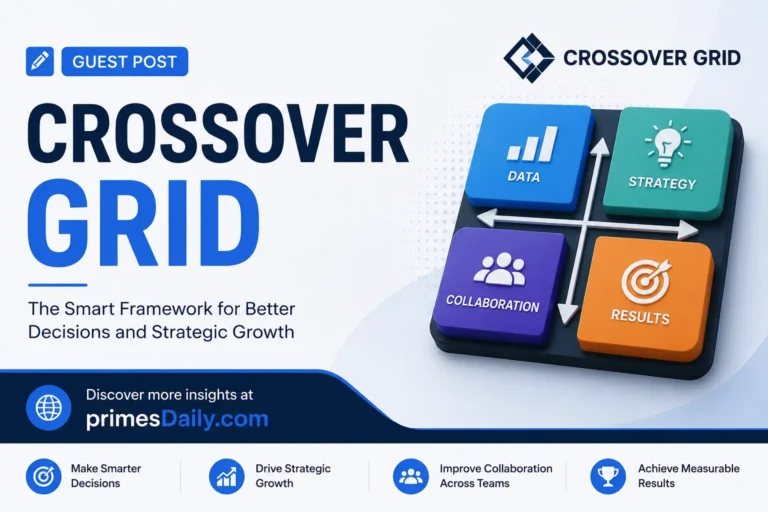 GUEST POST

CROSSOVER GRID

CROSSOVER GRID

The Smart Framework for Better Decisions and Strategic Growth

DATA

STRATEGY

COLLABORATION

RESULTS

Discover more insights at
primesDaily.com

Make Smarter Decisions

Drive Strategic Growth

Improve Collaboration Across Teams

Achieve Measurable Results